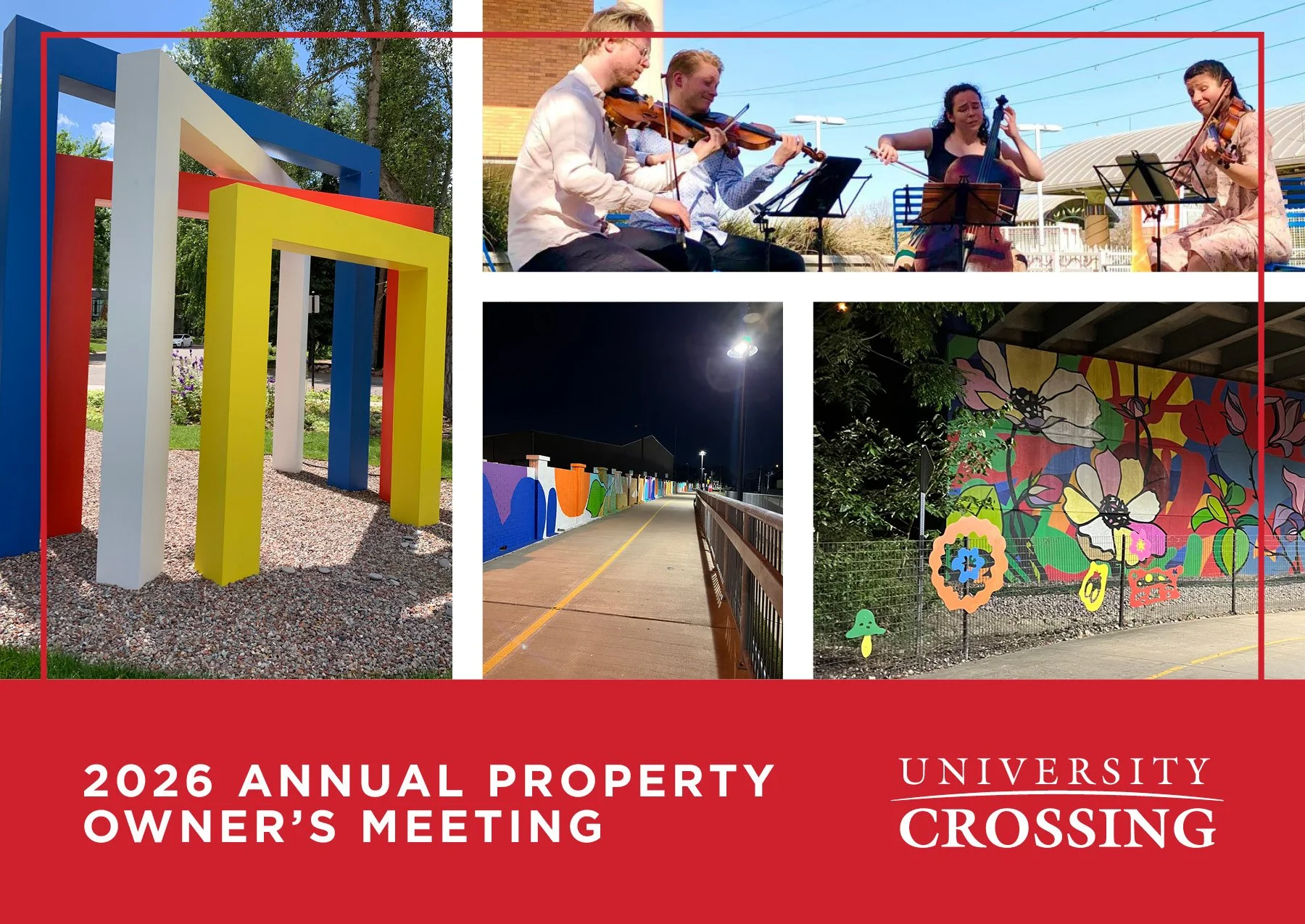 2026 ANNUAL PROPERTY OWNER'S MEETING

UNIVERSITY CROSSING